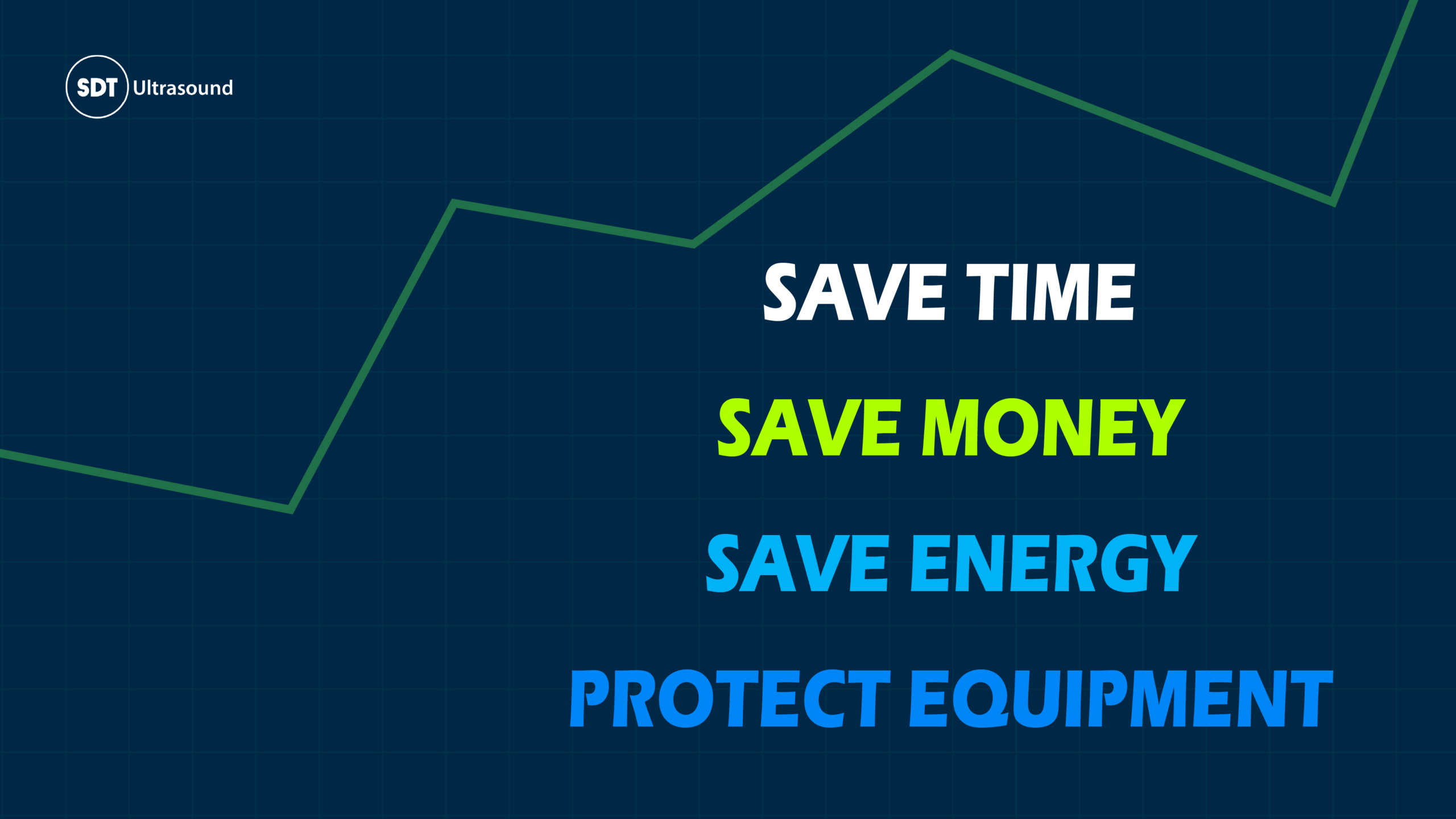 SDT Ultrasound

SAVE TIME

SAVE MONEY

SAVE ENERGY

PROTECT EQUIPMENT